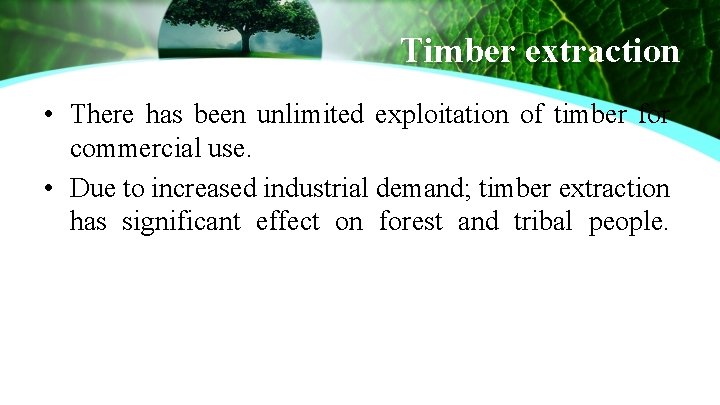 Timber extraction

• There has been unlimited exploitation of timber for commercial use.

• Due to increased industrial demand; timber extraction has significant effect on forest and tribal people.